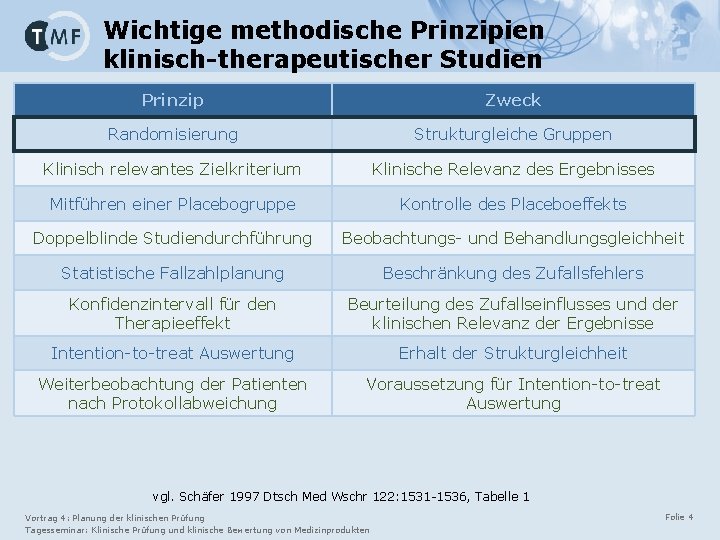 TMF

Wichtige methodische Prinzipien klinisch-therapeutischer Studien

| Prinzip | Zweck |
|---|---|
| Randomisierung | Strukturgleiche Gruppen |
| Klinisch relevantes Zielkriterium | Klinische Relevanz des Ergebnisses |
| Mitführen einer Placebogruppe | Kontrolle des Placeboeffekts |
| Doppelblinde Studiendurchführung | Beobachtungs- und Behandlungsgleichheit |
| Statistische Fallzahlplanung | Beschränkung des Zufallsfehlers |
| Konfidenzintervall für den Therapieeffekt | Beurteilung des Zufallseinflusses und der klinischen Relevanz der Ergebnisse |
| Intention-to-treat Auswertung | Erhalt der Strukturgleichheit |
| Weiterbeobachtung der Patienten nach Protokollabweichung | Voraussetzung für Intention-to-treat Auswertung |

vgl. Schäfer 1997 Dtsch Med Wschr 122:1531-1536, Tabelle 1

Vortrag 4: Planung der klinischen Prüfung
Tagesseminar: Klinische Prüfung und klinische Bewertung von Medizinprodukten

Folie 4